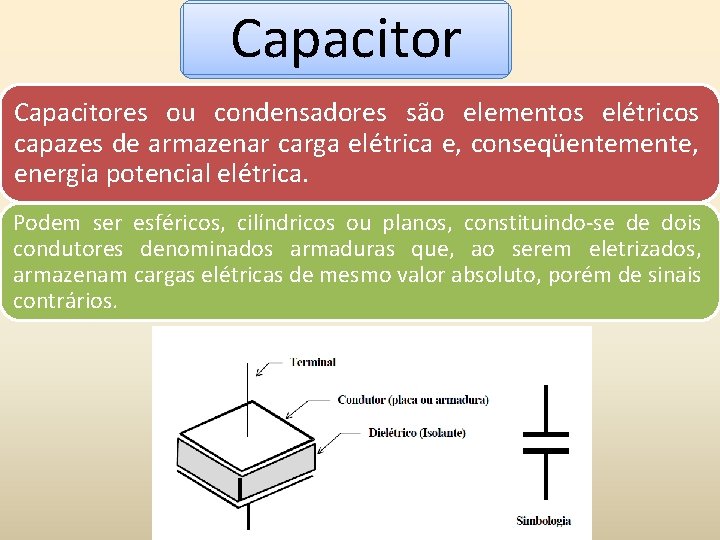 Capacitor

Capacitores ou condensadores são elementos elétricos capazes de armazenar carga elétrica e, conseqüentemente, energia potencial elétrica.

Podem ser esféricos, cilíndricos ou planos, constituindo-se de dois condutores denominados armaduras que, ao serem eletrizados, armazenam cargas elétricas de mesmo valor absoluto, porém de sinais contrários.

Terminal

Condutor (placa ou armadura)

Dielétrico (Isolante)

Simbologia